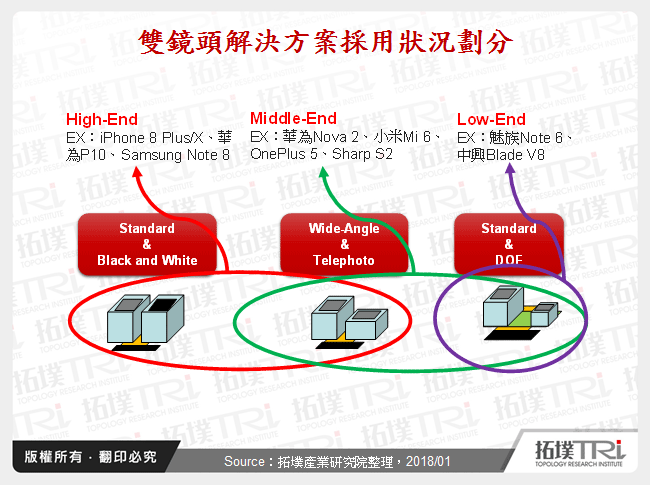 雙鏡頭解決方案採用狀況劃分

High-End
EX：iPhone 8 Plus/X、華為P10、Samsung Note 8

Middle-End
EX：華為Nova 2、小米Mi 6、OnePlus 5、Sharp S2

Low-End
EX：魅族Note 6、中興Blade V8

Standard & Black and White

Wide-Angle & Telephoto

Standard & DOF

版權所有．翻印必究

Source：拓墣產業研究院整理，2018/01

拓墣TRi
TOPOLOGY RESEARCH INSTITUTE